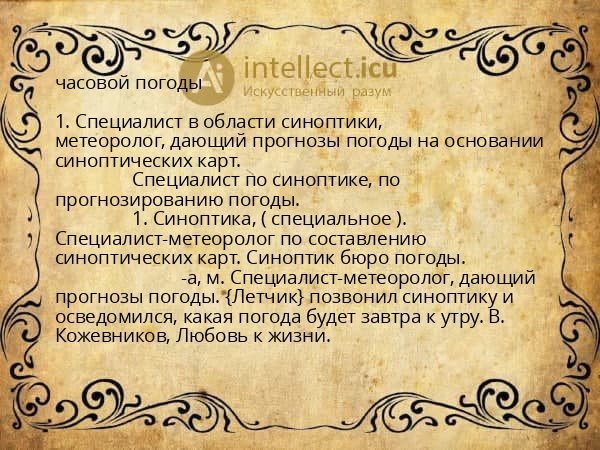 intellect.icu
Искусственный разум

часовой погоды

1. Специалист в области синоптики, метеоролог, дающий прогнозы погоды на основании синоптических карт.

Специалист по синоптике, по прогнозированию погоды.

1. Синоптика, ( специальное ). Специалист-метеоролог по составлению синоптических карт. Синоптик бюро погоды.

-а, м. Специалист-метеоролог, дающий прогнозы погоды. {Летчик} позвонил синоптику и осведомился, какая погода будет завтра к утру. В. Кожевников, Любовь к жизни.